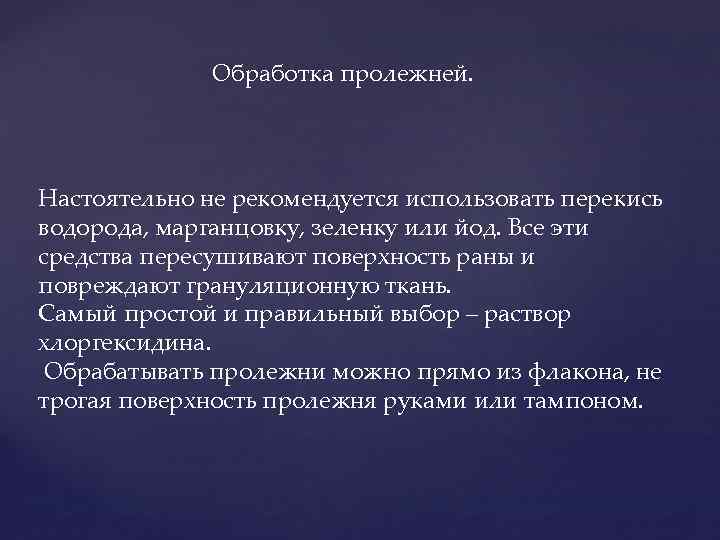 Обработка пролежней.

Настоятельно не рекомендуется использовать перекись водорода, марганцовку, зеленку или йод. Все эти средства пересушивают поверхность раны и повреждают грануляционную ткань.
Самый простой и правильный выбор – раствор хлоргексидина.
Обрабатывать пролежни можно прямо из флакона, не трогая поверхность пролежня руками или тампоном.